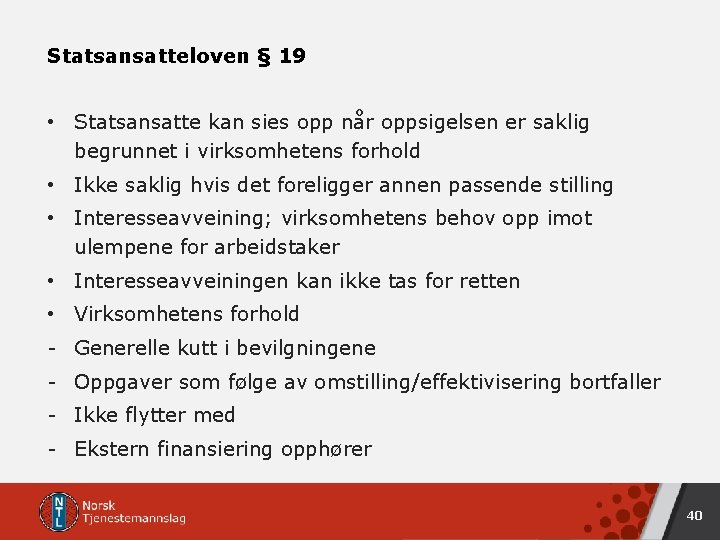 Statsansatteloven § 19

• Statsansatte kan sies opp når oppsigelsen er saklig begrunnet i virksomhetens forhold
• Ikke saklig hvis det foreligger annen passende stilling
• Interesseavveining; virksomhetens behov opp imot ulempene for arbeidstaker
• Interesseavveiningen kan ikke tas for retten
• Virksomhetens forhold
- Generelle kutt i bevilgningene
- Oppgaver som følge av omstilling/effektivisering bortfaller
- Ikke flytter med
- Ekstern finansiering opphører

NTL Norsk Tjenestemannslag

40